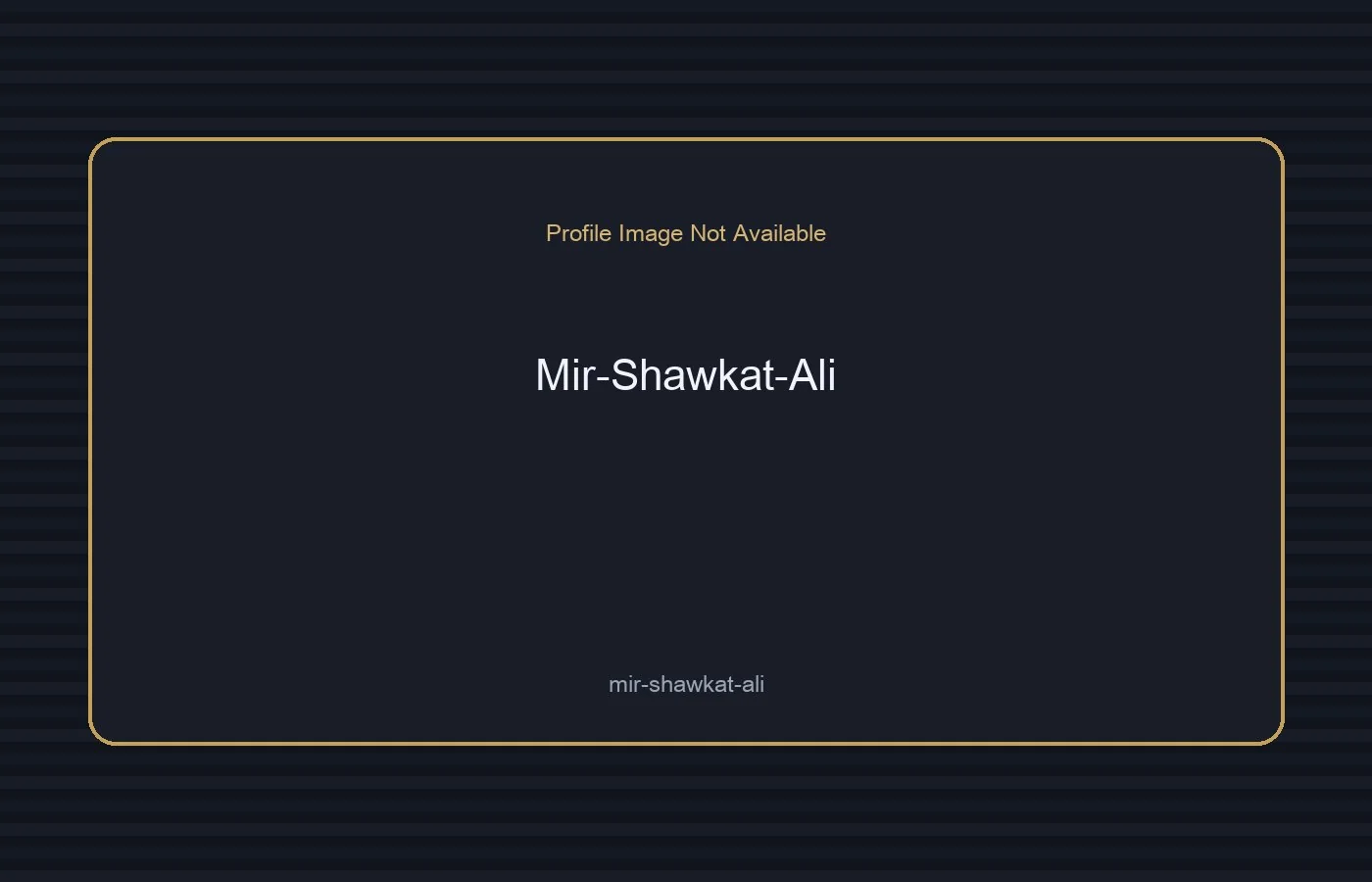 Profile Image Not Available

Mir-Shawkat-Ali

mir-shawkat-ali